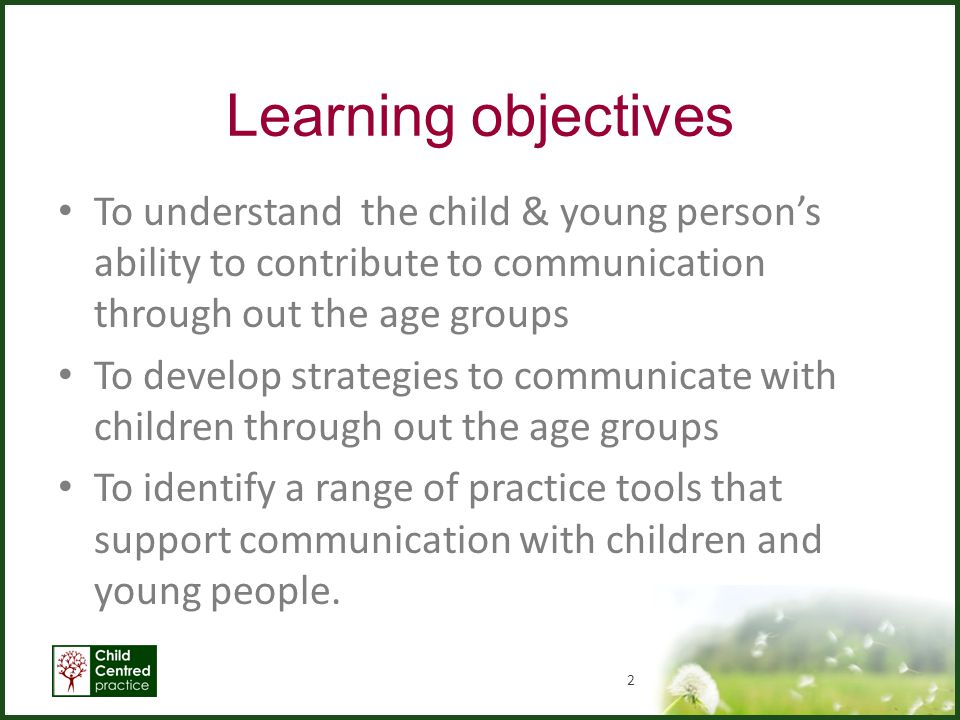 Learning objectives

• To understand the child & young person's ability to contribute to communication through out the age groups

• To develop strategies to communicate with children through out the age groups

• To identify a range of practice tools that support communication with children and young people.

Child Centred practice

2